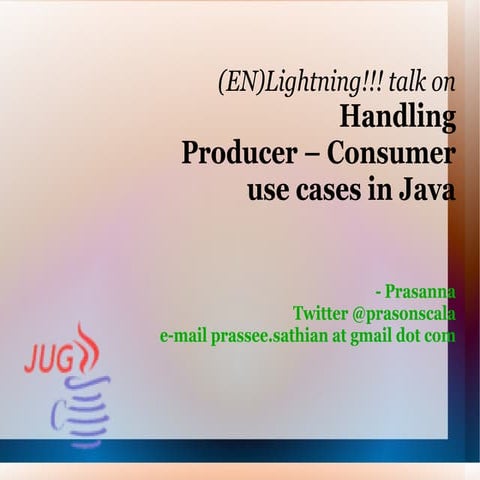 (EN)Lightning!!! talk on
Handling
Producer – Consumer
use cases in Java

- Prasanna
Twitter @prasonscala
e-mail prassee.sathian at gmail dot com

JUG